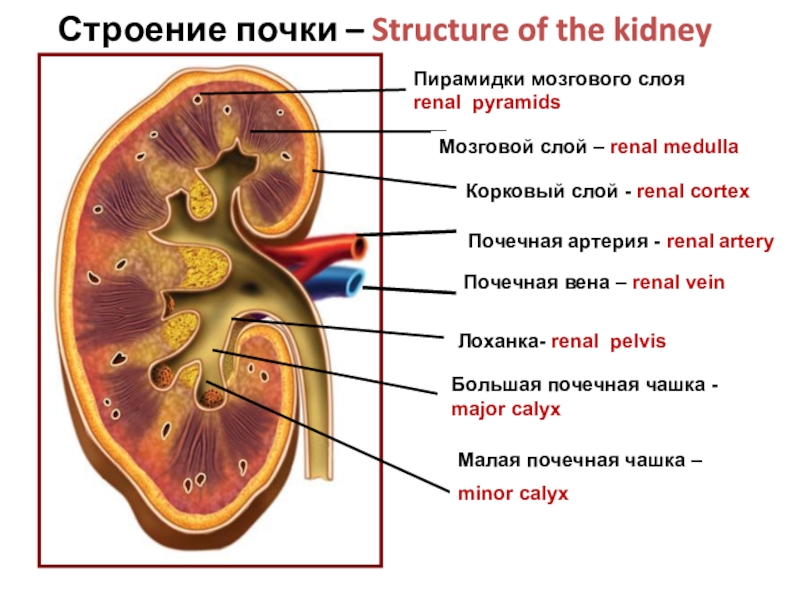 Строение почки – Structure of the kidney

Пирамидки мозгового слоя renal pyramids

Мозговой слой – renal medulla

Корковый слой - renal cortex

Почечная артерия - renal artery

Почечная вена – renal vein

Лоханка- renal pelvis

Большая почечная чашка - major calyx

Малая почечная чашка – minor calyx